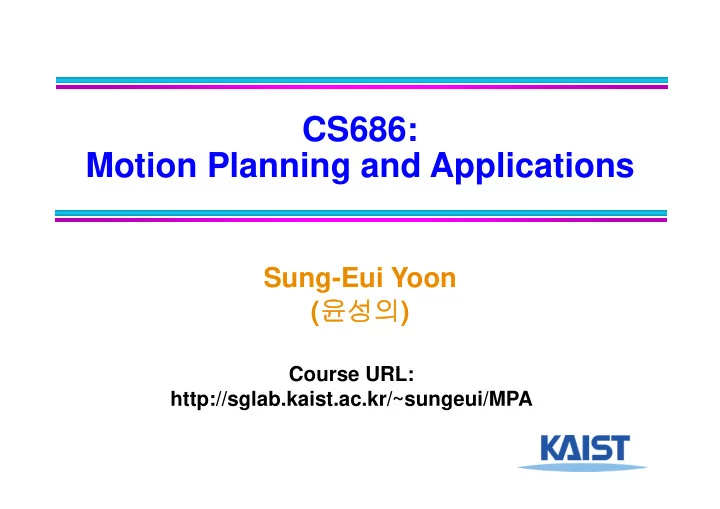 CS686:
Motion Planning and Applications

Sung-Eui Yoon
(윤성의)

Course URL:
http://sglab.kaist.ac.kr/~sungeui/MPA

KAIST